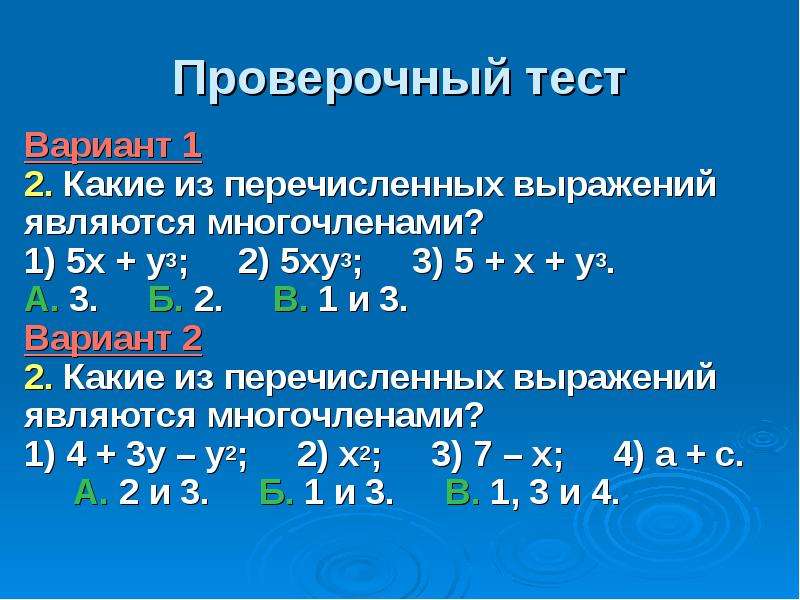 Проверочный тест

Вариант 1

2. Какие из перечисленных выражений являются многочленами?

1) $5x + y^3$; 2) $5xy^3$; 3) $5 + x + y^3$.

А. 3. Б. 2. В. 1 и 3.

Вариант 2

2. Какие из перечисленных выражений являются многочленами?

1) $4 + 3y – y^2$; 2) $x^2$; 3) $7 – x$; 4) $a + c$.

А. 2 и 3. Б. 1 и 3. В. 1, 3 и 4.